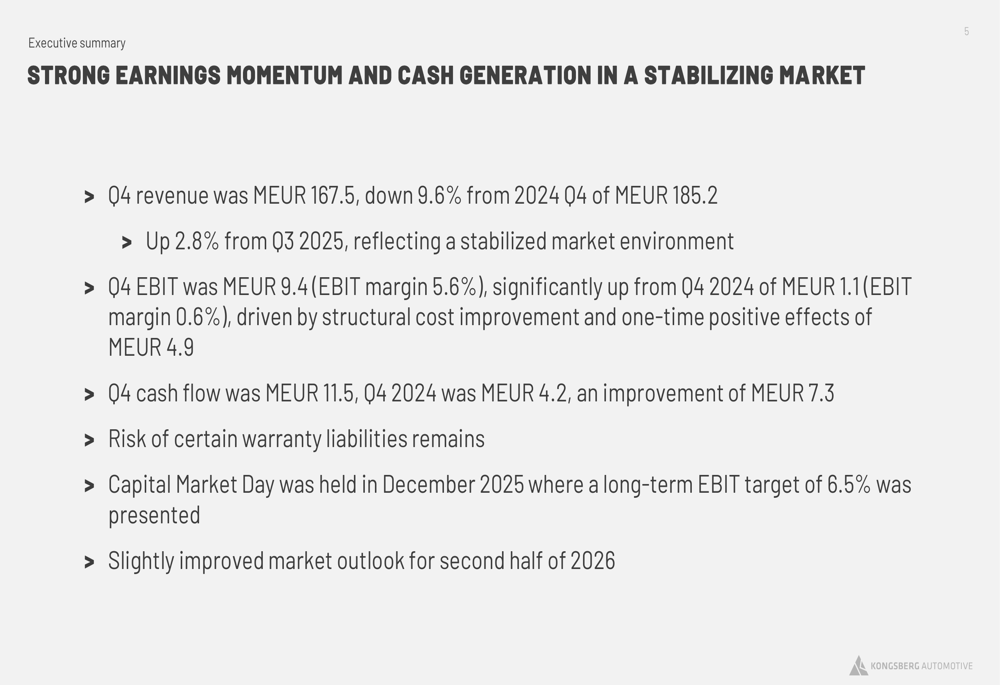 Executive summary

5

STRONG EARNINGS MOMENTUM AND CASH GENERATION IN A STABILIZING MARKET

> Q4 revenue was MEUR 167.5, down 9.6% from 2024 Q4 of MEUR 185.2

> Up 2.8% from Q3 2025, reflecting a stabilized market environment

> Q4 EBIT was MEUR 9.4 (EBIT margin 5.6%), significantly up from Q4 2024 of MEUR 1.1 (EBIT margin 0.6%), driven by structural cost improvement and one-time positive effects of MEUR 4.9

> Q4 cash flow was MEUR 11.5, Q4 2024 was MEUR 4.2, an improvement of MEUR 7.3

> Risk of certain warranty liabilities remains

> Capital Market Day was held in December 2025 where a long-term EBIT target of 6.5% was presented

> Slightly improved market outlook for second half of 2026

KONGSBERG AUTOMOTIVE